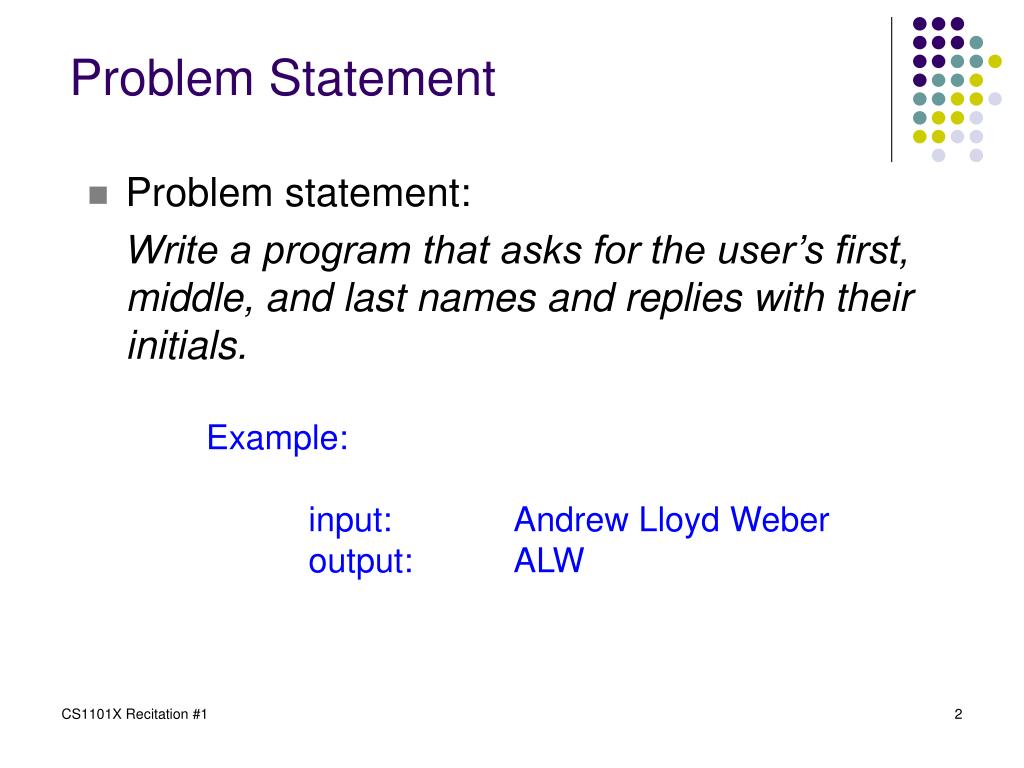 Problem Statement

Problem statement:

Write a program that asks for the user's first, middle, and last names and replies with their initials.

Example:

input: Andrew Lloyd Weber
output: ALW

CS1101X Recitation #1

2